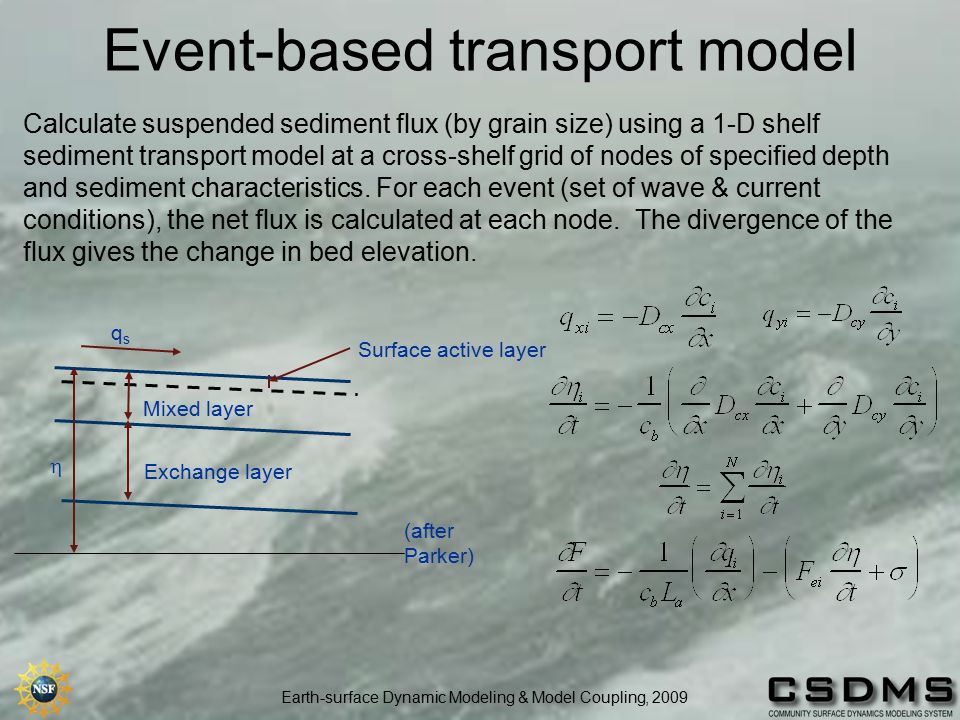 Event-based transport model

Calculate suspended sediment flux (by grain size) using a 1-D shelf sediment transport model at a cross-shelf grid of nodes of specified depth and sediment characteristics. For each event (set of wave & current conditions), the net flux is calculated at each node. The divergence of the flux gives the change in bed elevation.

$q_s$

Surface active layer

Mixed layer

$\eta$

Exchange layer

(after Parker)

$q_{xi} = -D_{cx}\frac{\partial c_i}{\partial x}$ $q_{yi} = -D_{cy}\frac{\partial c_i}{\partial y}$

$\frac{\partial \eta_i}{\partial t} = -\frac{1}{c_b}\left(\frac{\partial}{\partial x}D_{cx}\frac{\partial c_i}{\partial x} + \frac{\partial}{\partial y}D_{cy}\frac{\partial c_i}{\partial y}\right)$

$\frac{\partial \eta}{\partial t} = \sum_{i=1}^{N}\frac{\partial \eta_i}{\partial t}$

$\frac{\partial F}{\partial t} = -\frac{1}{c_b L_a}\left(\frac{\partial q_i}{\partial x}\right) - \left(F_{ei}\frac{\partial \eta}{\partial t} + \sigma\right)$

NSF

Earth-surface Dynamic Modeling & Model Coupling, 2009

CSDMS
COMMUNITY SURFACE DYNAMICS MODELING SYSTEM